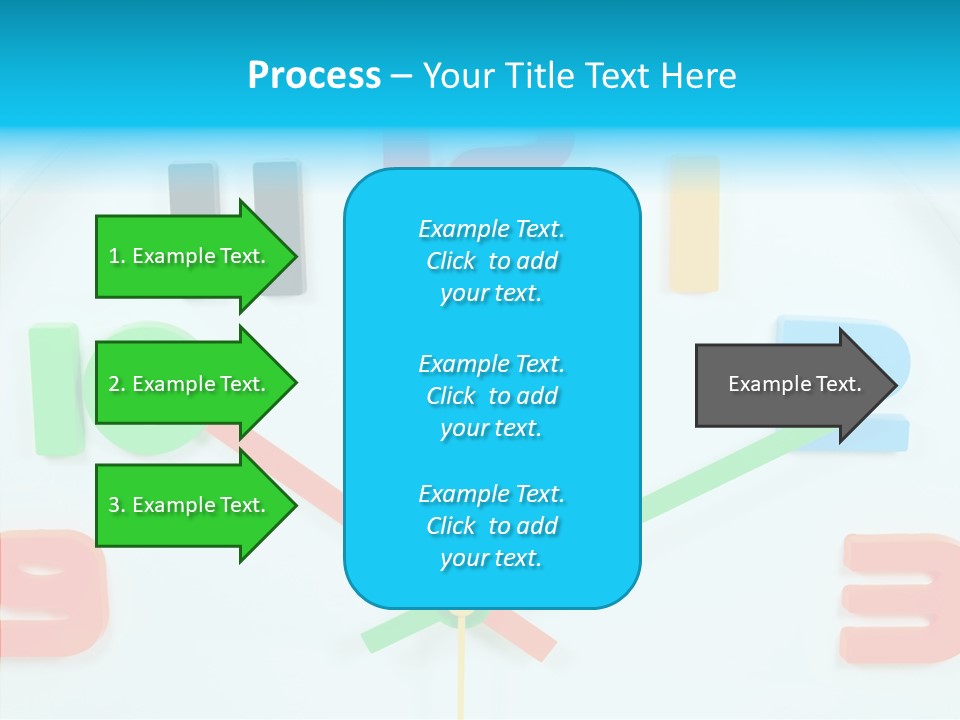 Process – Your Title Text Here

1. Example Text.

2. Example Text.

3. Example Text.

Example Text. Click to add your text.

Example Text. Click to add your text.

Example Text. Click to add your text.

Example Text.